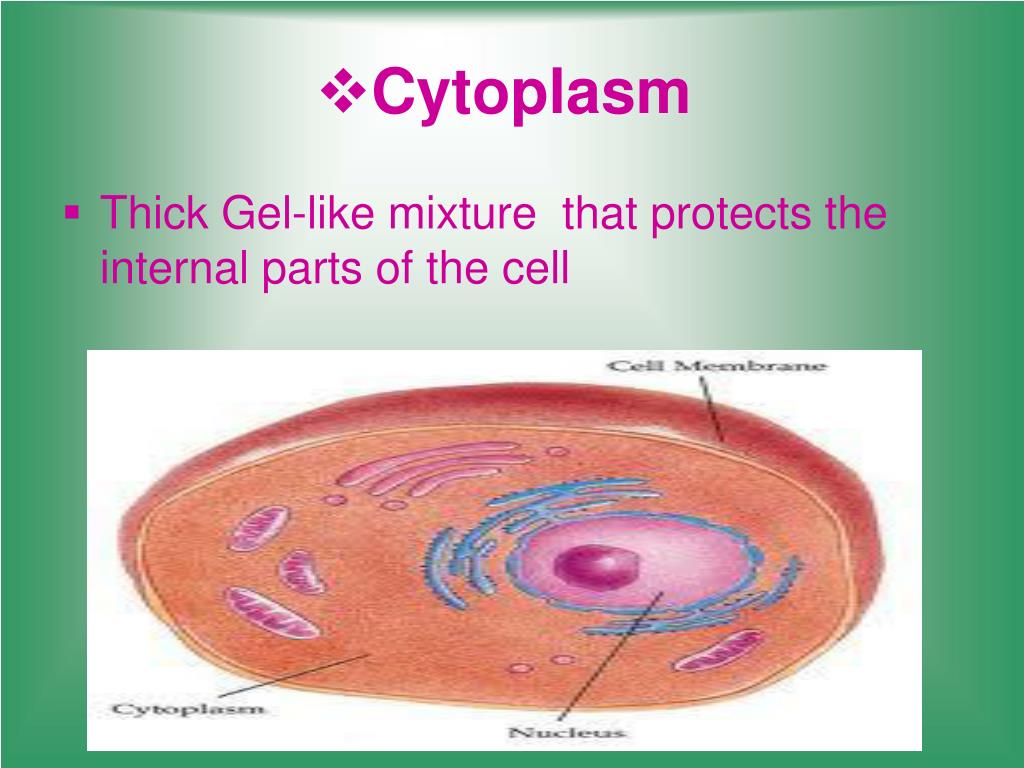 ❖Cytoplasm

▪ Thick Gel-like mixture that protects the internal parts of the cell

Cell Membrane

Cytoplasm

Nucleus